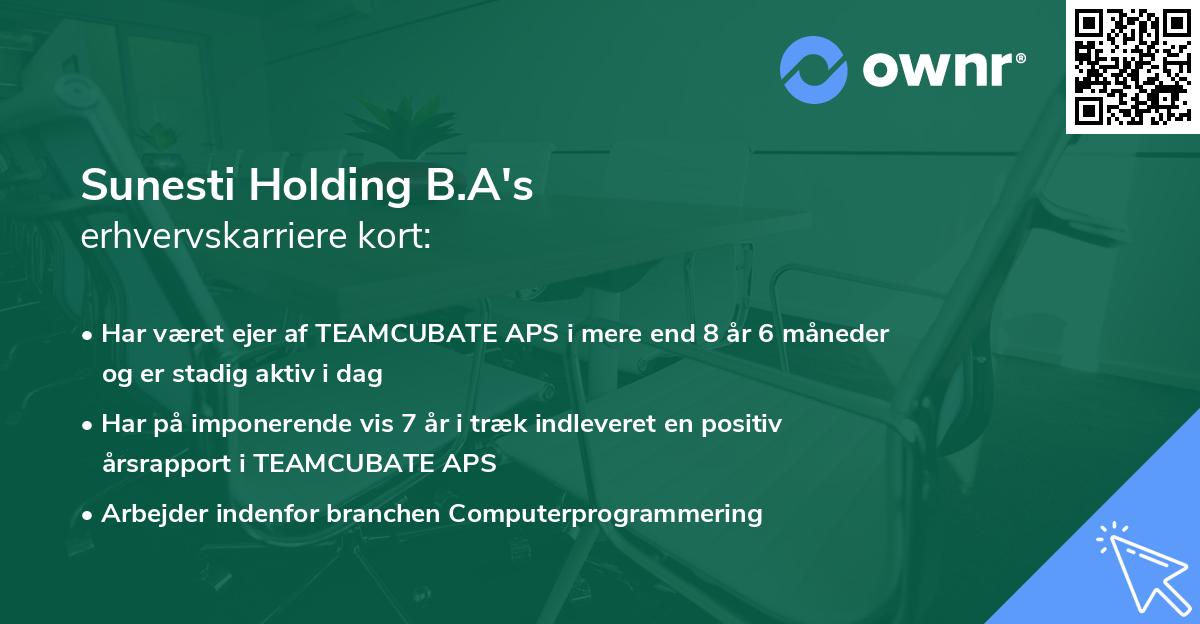 ownr®

Sunesti Holding B.A's
erhvervskarriere kort:

• Har været ejer af TEAMCUBATE APS i mere end 8 år 6 måneder og er stadig aktiv i dag

• Har på imponerende vis 7 år i træk indleveret en positiv årsrapport i TEAMCUBATE APS

• Arbejder indenfor branchen Computerprogrammering